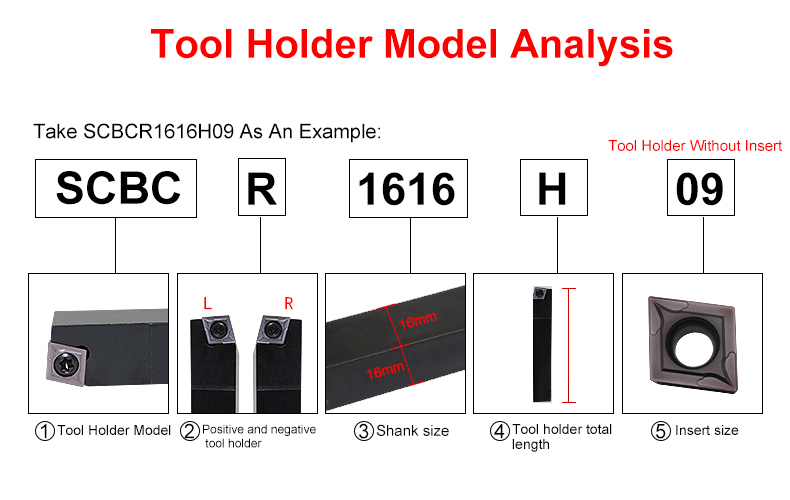 Tool Holder Model Analysis

Take SCBCR1616H09 As An Example:

Tool Holder Without Insert

SCBC

R

1616

H

09

L

R

16mm

16mm

① Tool Holder Model

② Positive and negative tool holder

③ Shank size

④ Tool holder total length

⑤ Insert size